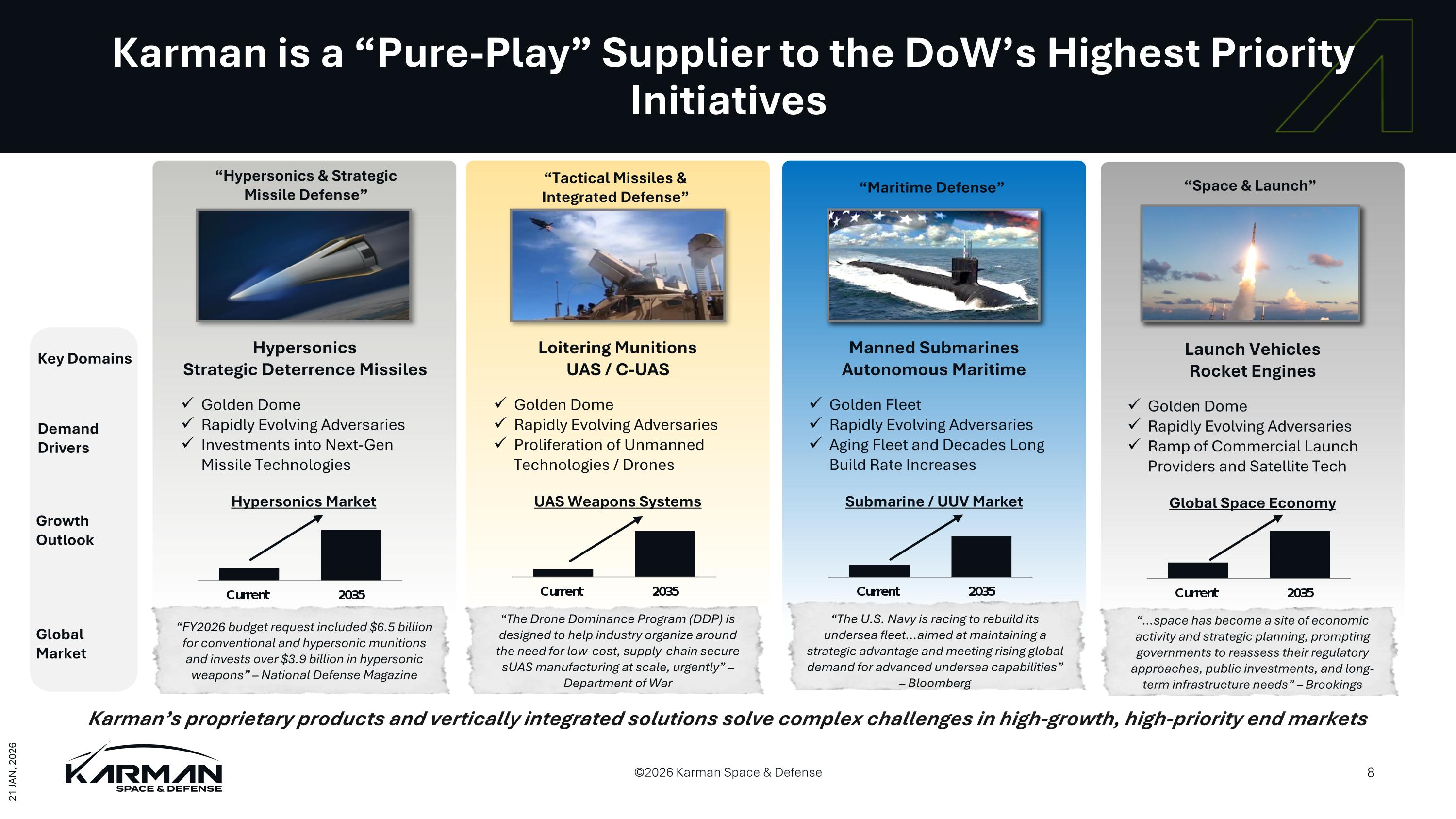 Karman is a “Pure-Play” Supplier to the DoW’s Highest Priority Initiatives

Key Domains

Demand Drivers

Growth Outlook

Global Market

“Hypersonics & Strategic Missile Defense”

Hypersonics
Strategic Deterrence Missiles

✓ Golden Dome
✓ Rapidly Evolving Adversaries
✓ Investments into Next-Gen Missile Technologies

Hypersonics Market

Current 2035

“FY2026 budget request included $6.5 billion for conventional and hypersonic munitions and invests over $3.9 billion in hypersonic weapons” – National Defense Magazine

“Tactical Missiles & Integrated Defense”

Loitering Munitions
UAS / C-UAS

✓ Golden Dome
✓ Rapidly Evolving Adversaries
✓ Proliferation of Unmanned Technologies / Drones

UAS Weapons Systems

Current 2035

“The Drone Dominance Program (DDP) is designed to help industry organize around the need for low-cost, supply-chain secure sUAS manufacturing at scale, urgently” – Department of War

“Maritime Defense”

Manned Submarines
Autonomous Maritime

✓ Golden Fleet
✓ Rapidly Evolving Adversaries
✓ Aging Fleet and Decades Long Build Rate Increases

Submarine / UUV Market

Current 2035

“The U.S. Navy is racing to rebuild its undersea fleet...aimed at maintaining a strategic advantage and meeting rising global demand for advanced undersea capabilities” – Bloomberg

“Space & Launch”

Launch Vehicles
Rocket Engines

✓ Golden Dome
✓ Rapidly Evolving Adversaries
✓ Ramp of Commercial Launch Providers and Satellite Tech

Global Space Economy

Current 2035

“...space has become a site of economic activity and strategic planning, prompting governments to reassess their regulatory approaches, public investments, and long-term infrastructure needs” – Brookings

Karman’s proprietary products and vertically integrated solutions solve complex challenges in high-growth, high-priority end markets

21 JAN, 2026

KARMAN SPACE & DEFENSE

©2026 Karman Space & Defense

8